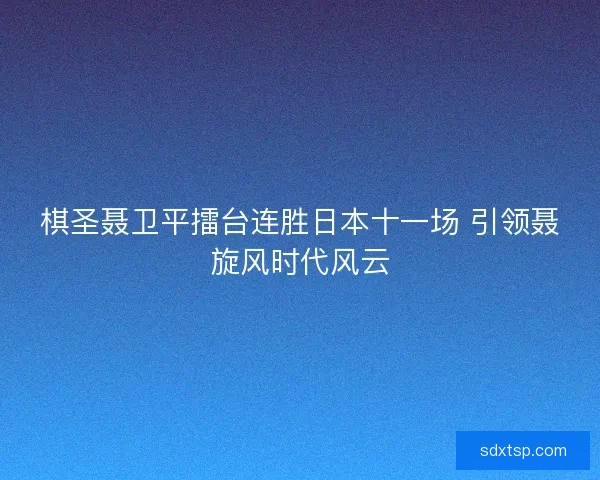 棋圣聂卫平擂台连胜日本十一场 引领聂旋风时代风云

sdxtsp.com